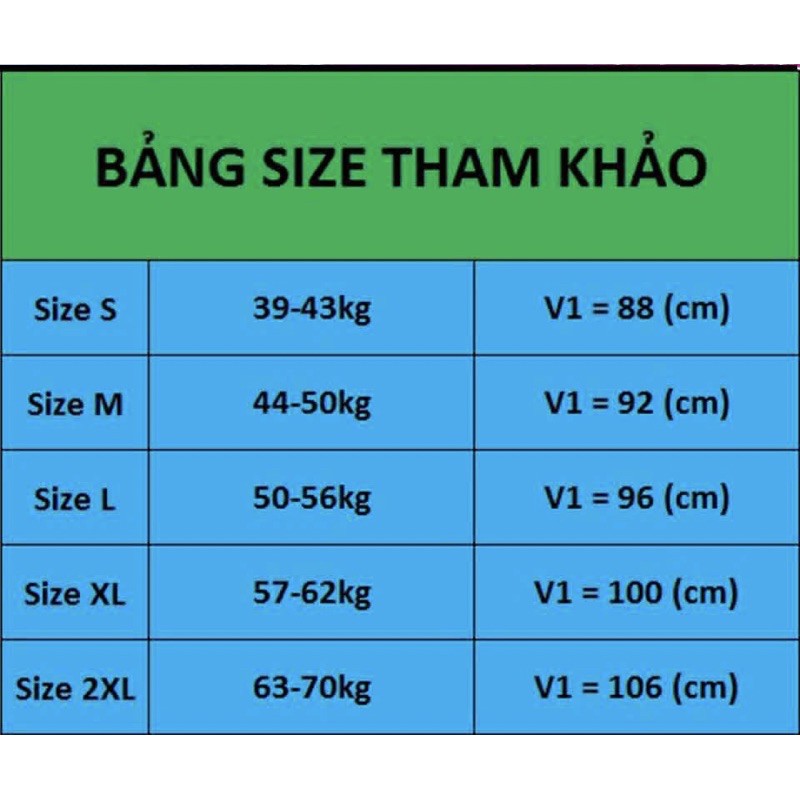 BẢNG SIZE THAM KHẢO

| Size S | 39-43kg | V1 = 88 (cm) |
|---|---|---|
| Size M | 44-50kg | V1 = 92 (cm) |
| Size L | 50-56kg | V1 = 96 (cm) |
| Size XL | 57-62kg | V1 = 100 (cm) |
| Size 2XL | 63-70kg | V1 = 106 (cm) |